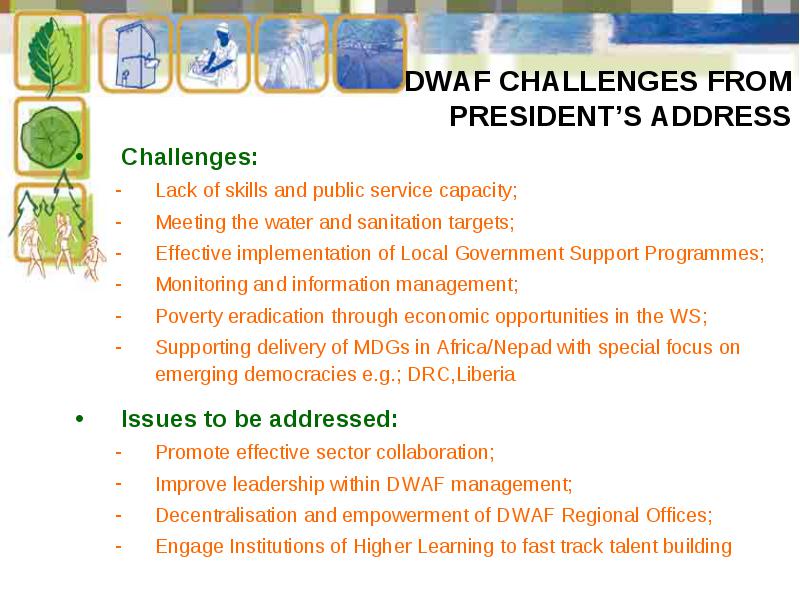 DWAF CHALLENGES FROM PRESIDENT'S ADDRESS

• Challenges:
- Lack of skills and public service capacity;
- Meeting the water and sanitation targets;
- Effective implementation of Local Government Support Programmes;
- Monitoring and information management;
- Poverty eradication through economic opportunities in the WS;
- Supporting delivery of MDGs in Africa/Nepad with special focus on emerging democracies e.g.; DRC,Liberia

• Issues to be addressed:
- Promote effective sector collaboration;
- Improve leadership within DWAF management;
- Decentralisation and empowerment of DWAF Regional Offices;
- Engage Institutions of Higher Learning to fast track talent building